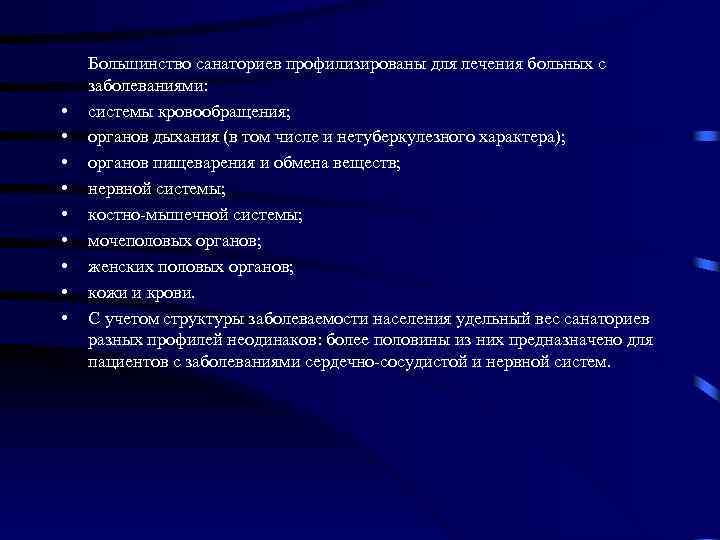 Большинство санаториев профилизированы для лечения больных с заболеваниями:

• системы кровообращения;
• органов дыхания (в том числе и нетуберкулезного характера);
• органов пищеварения и обмена веществ;
• нервной системы;
• костно-мышечной системы;
• мочеполовых органов;
• женских половых органов;
• кожи и крови.
• С учетом структуры заболеваемости населения удельный вес санаториев разных профилей неодинаков: более половины из них предназначено для пациентов с заболеваниями сердечно-сосудистой и нервной систем.